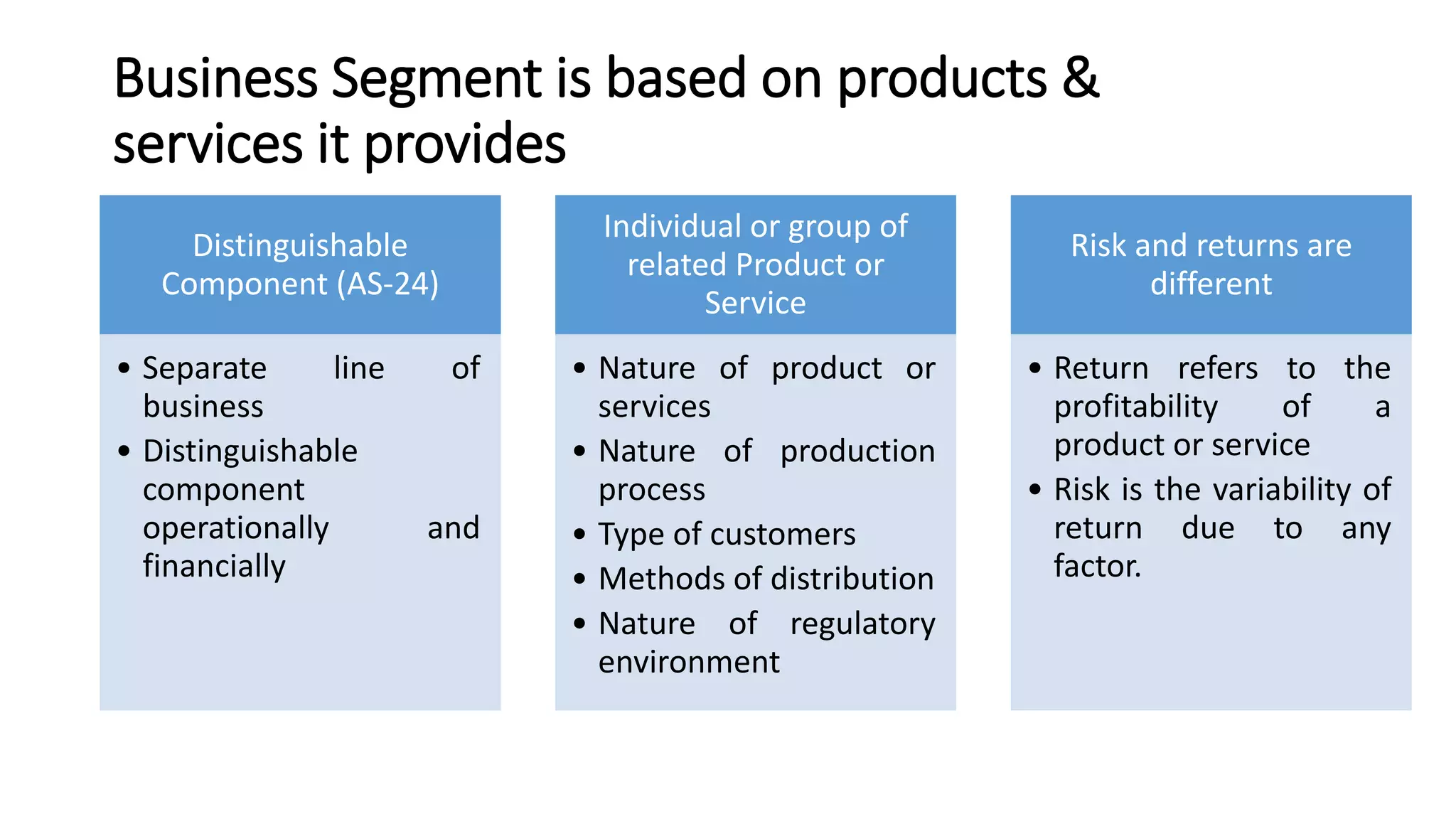 Business Segment is based on products & services it provides

Distinguishable Component (AS-24)

• Separate line of business
• Distinguishable component operationally and financially

Individual or group of related Product or Service

• Nature of product or services
• Nature of production process
• Type of customers
• Methods of distribution
• Nature of regulatory environment

Risk and returns are different

• Return refers to the profitability of a product or service
• Risk is the variability of return due to any factor.